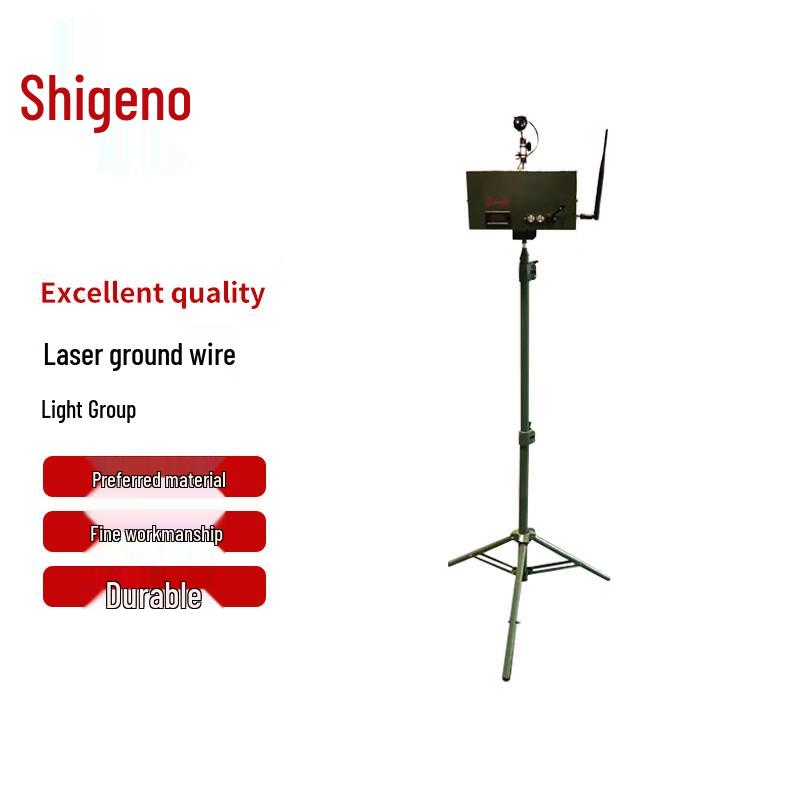 Shigeno

Excellent quality

Laser ground wire

Light Group

Preferred material

Fine workmanship

Durable